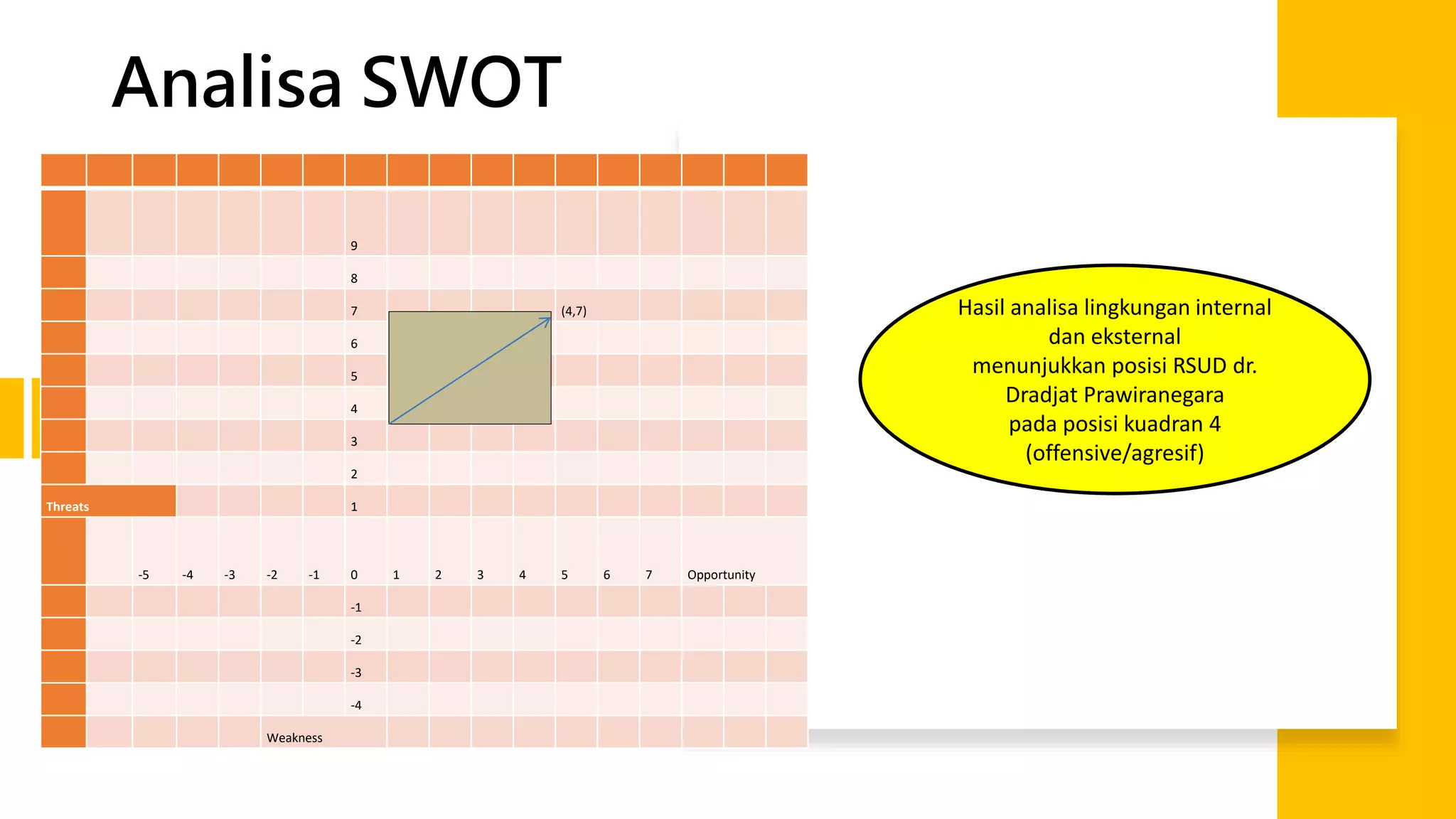 Analisa SWOT

9
8
7
(4,7)
6
5
4
3
2
Threats
1
-5 -4 -3 -2 -1 0 1 2 3 4 5 6 7 Opportunity
-1
-2
-3
-4
Weakness

Hasil analisa lingkungan internal dan eksternal menunjukkan posisi RSUD dr. Dradjat Prawiranegara pada posisi kuadran 4 (offensive/agresif)